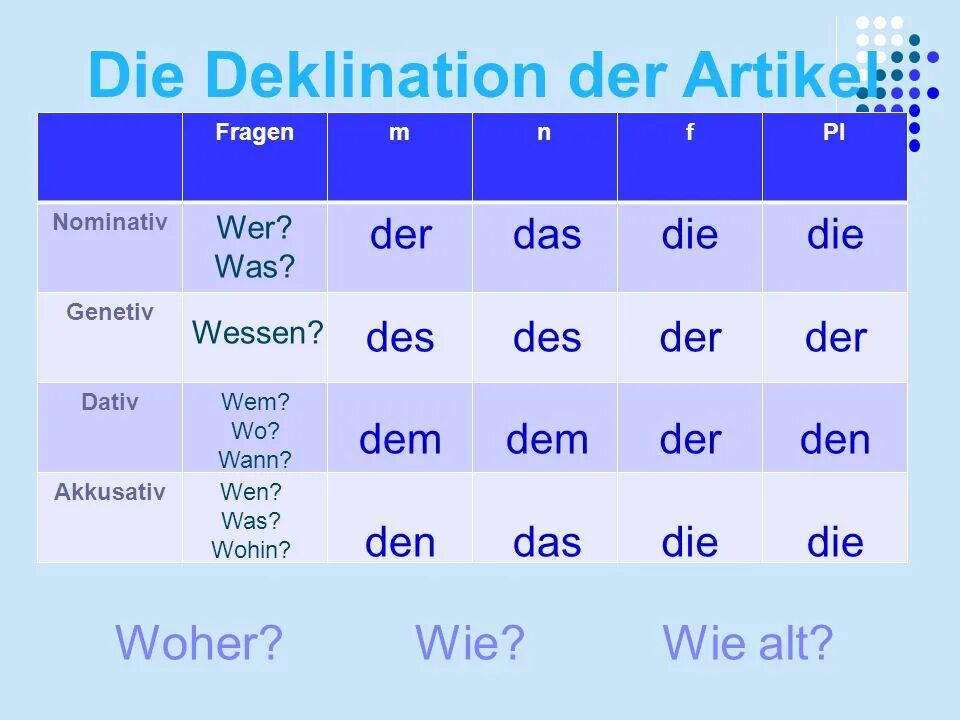 Die Deklination der Artikel

| | Fragen | m | n | f | Pl |
|---|---|---|---|---|---|
| Nominativ | Wer? Was? | der | das | die | die |
| Genetiv | Wessen? | des | des | der | der |
| Dativ | Wem? Wo? Wann? | dem | dem | der | den |
| Akkusativ | Wen? Was? Wohin? | den | das | die | die |

Woher? Wie? Wie alt?